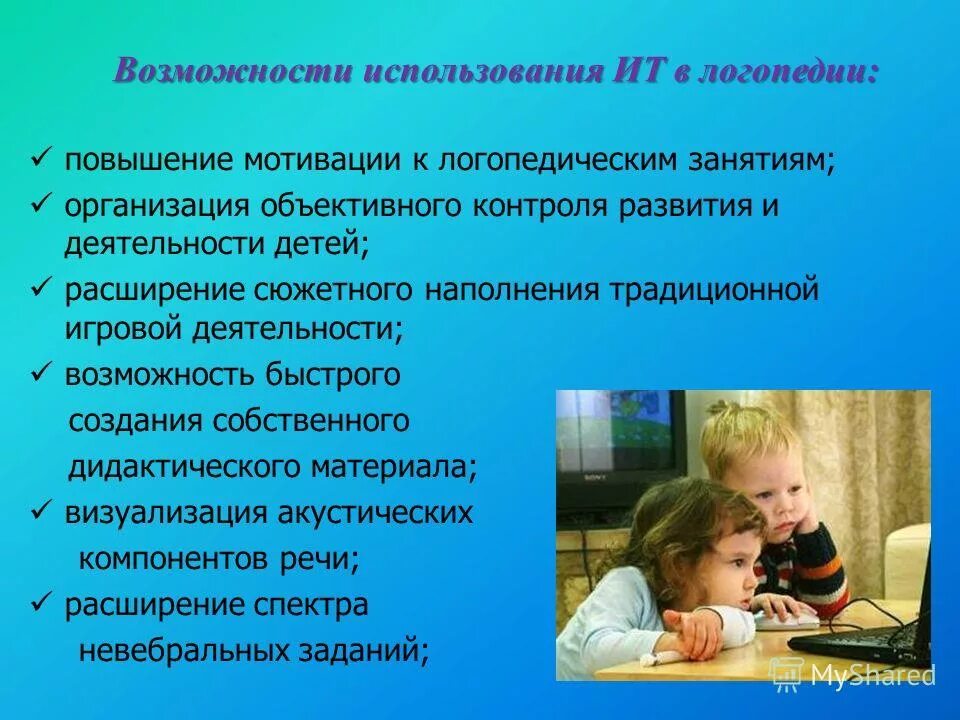 Возможности использования ИТ в логопедии:

✓ повышение мотивации к логопедическим занятиям;

✓ организация объективного контроля развития и деятельности детей;

✓ расширение сюжетного наполнения традиционной игровой деятельности;

✓ возможность быстрого создания собственного дидактического материала;

✓ визуализация акустических компонентов речи;

✓ расширение спектра невебральных заданий;

MyShared